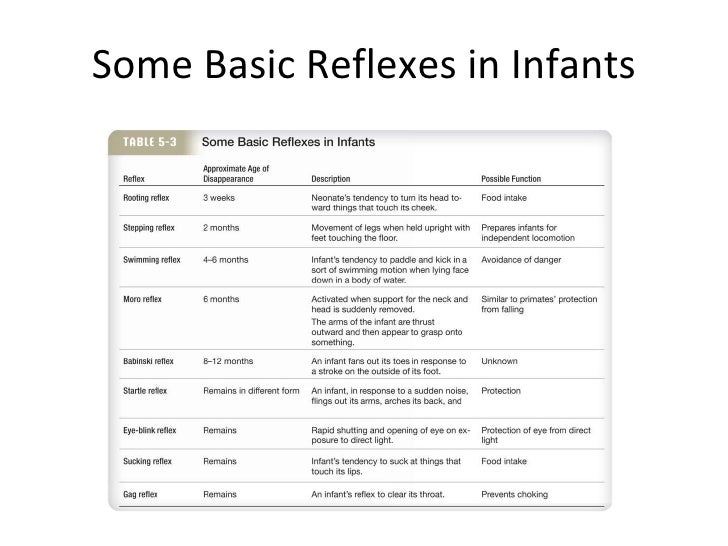 Some Basic Reflexes in Infants

TABLE 5-3 Some Basic Reflexes in Infants

| Reflex | Approximate Age of Disappearance | Description | Possible Function |
|---|---|---|---|
| Rooting reflex | 3 weeks | Neonate's tendency to turn its head toward things that touch its cheek. | Food intake |
| Stepping reflex | 2 months | Movement of legs when held upright with feet touching the floor. | Prepares infants for independent locomotion |
| Swimming reflex | 4–6 months | Infant's tendency to paddle and kick in a sort of swimming motion when lying face down in a body of water. | Avoidance of danger |
| Moro reflex | 6 months | Activated when support for the neck and head is suddenly removed. The arms of the infant are thrust outward and then appear to grasp onto something. | Similar to primates' protection from falling |
| Babinski reflex | 8–12 months | An infant fans out its toes in response to a stroke on the outside of its foot. | Unknown |
| Startle reflex | Remains in different form | An infant, in response to a sudden noise, flings out its arms, arches its back, and | Protection |
| Eye-blink reflex | Remains | Rapid shutting and opening of eye on exposure to direct light. | Protection of eye from direct light |
| Sucking reflex | Remains | Infant's tendency to suck at things that touch its lips. | Food intake |
| Gag reflex | Remains | An infant's reflex to clear its throat. | Prevents choking |